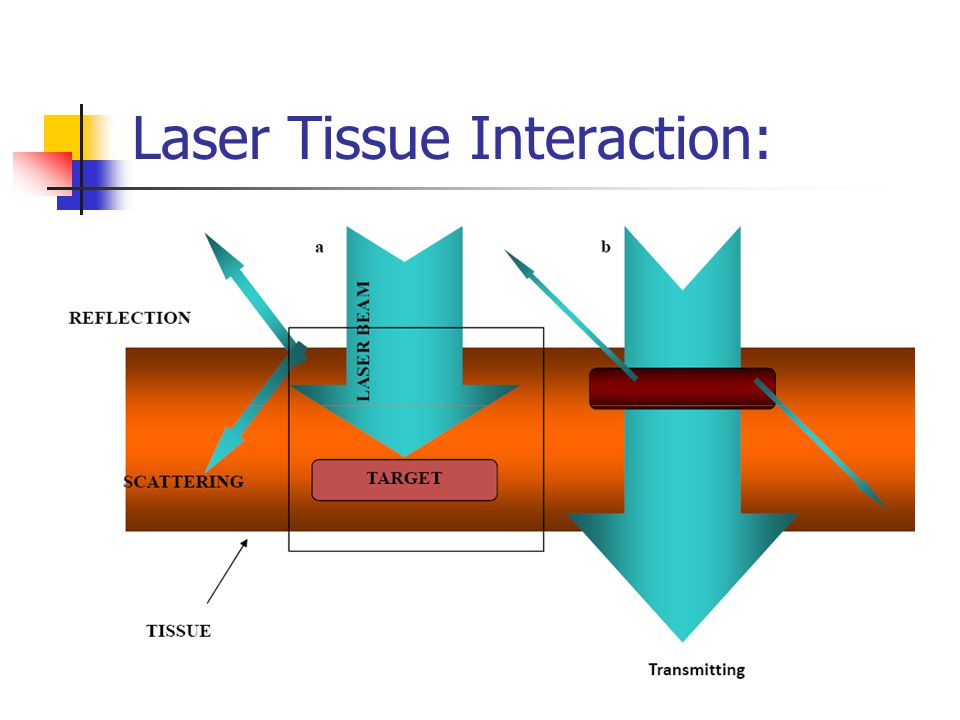 Laser Tissue Interaction:

a

b

REFLECTION

LASER BEAM

SCATTERING

TARGET

TISSUE

Transmitting